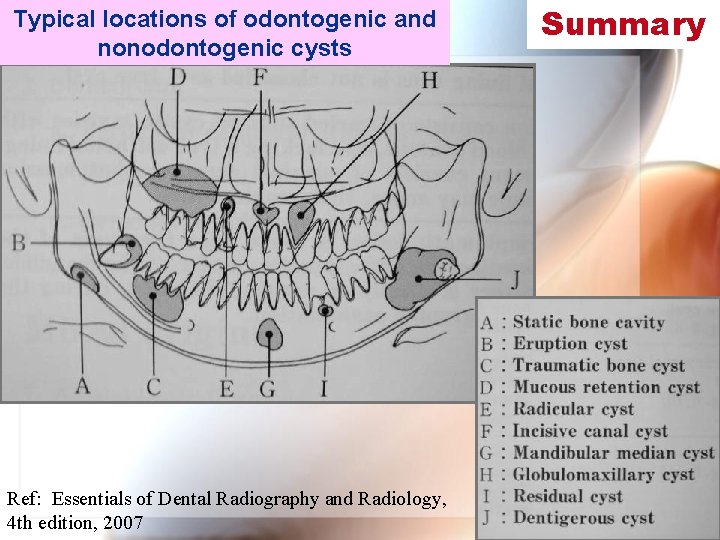 Typical locations of odontogenic and nonodontogenic cysts

Summary

D F H

B

J

A C E G I

A : Static bone cavity
B : Eruption cyst
C : Traumatic bone cyst
D : Mucous retention cyst
E : Radicular cyst
F : Incisive canal cyst
G : Mandibular median cyst
H : Globulomaxillary cyst
I : Residual cyst
J : Dentigerous cyst

Ref: Essentials of Dental Radiography and Radiology, 4th edition, 2007